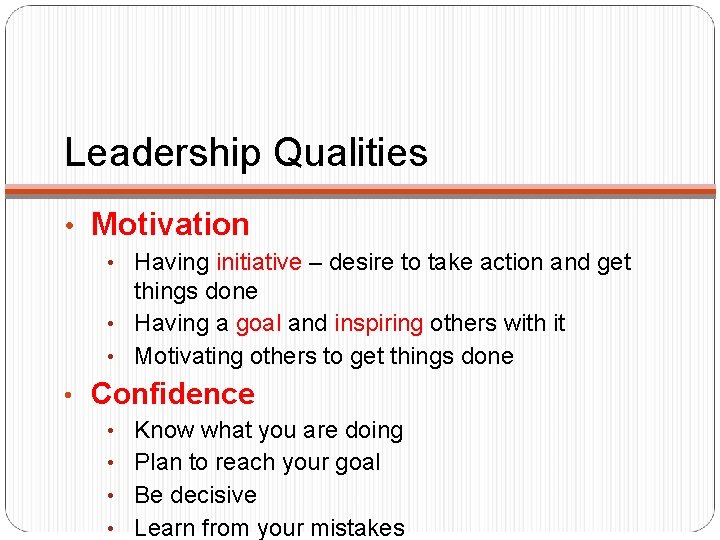 Leadership Qualities

• Motivation
  • Having initiative – desire to take action and get things done
  • Having a goal and inspiring others with it
  • Motivating others to get things done
• Confidence
  • Know what you are doing
  • Plan to reach your goal
  • Be decisive
  • Learn from your mistakes